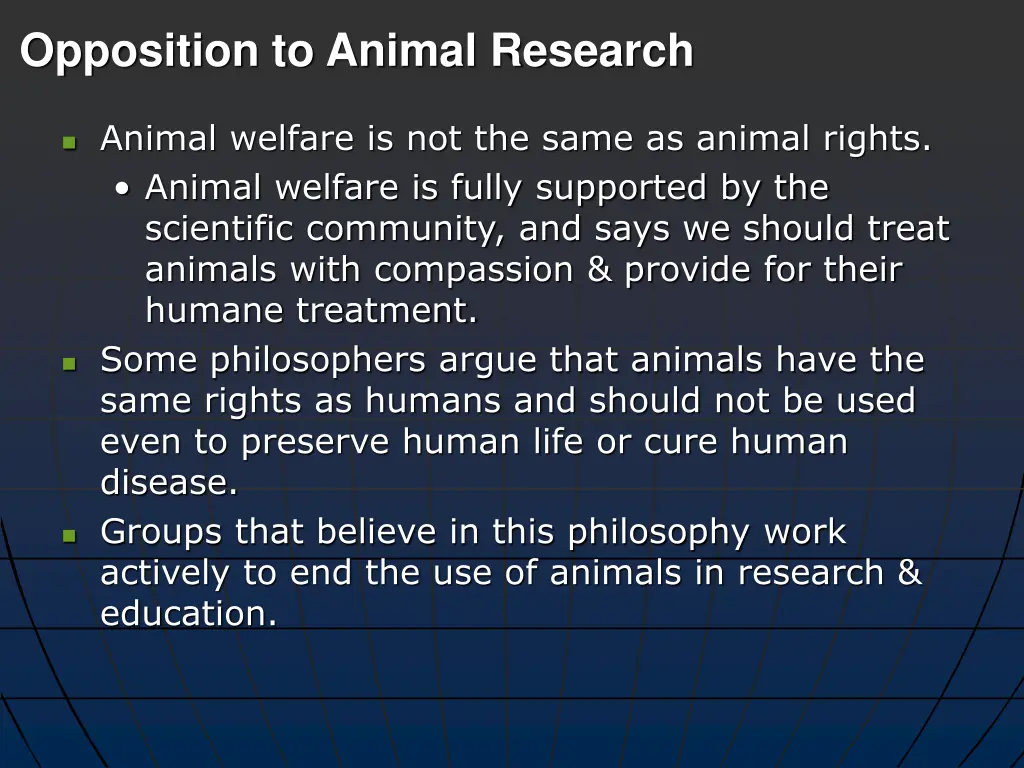 Opposition to Animal Research

Animal welfare is not the same as animal rights.

• Animal welfare is fully supported by the scientific community, and says we should treat animals with compassion & provide for their humane treatment.

Some philosophers argue that animals have the same rights as humans and should not be used even to preserve human life or cure human disease.

Groups that believe in this philosophy work actively to end the use of animals in research & education.